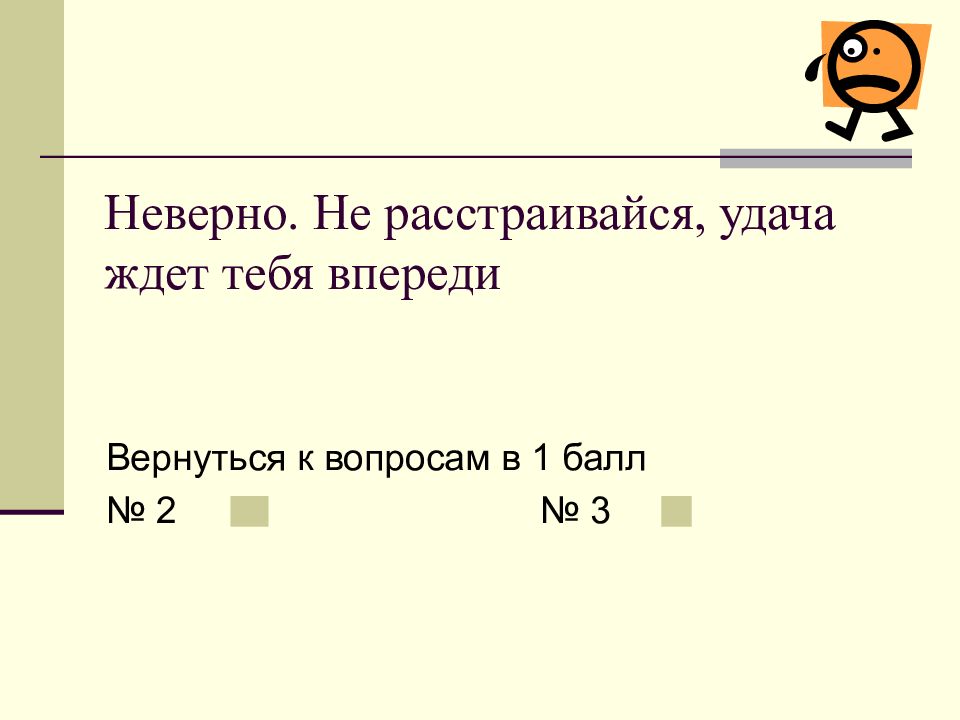 Неверно. Не расстраивайся, удача ждет тебя впереди

Вернуться к вопросам в 1 балл
№ 2 № 3